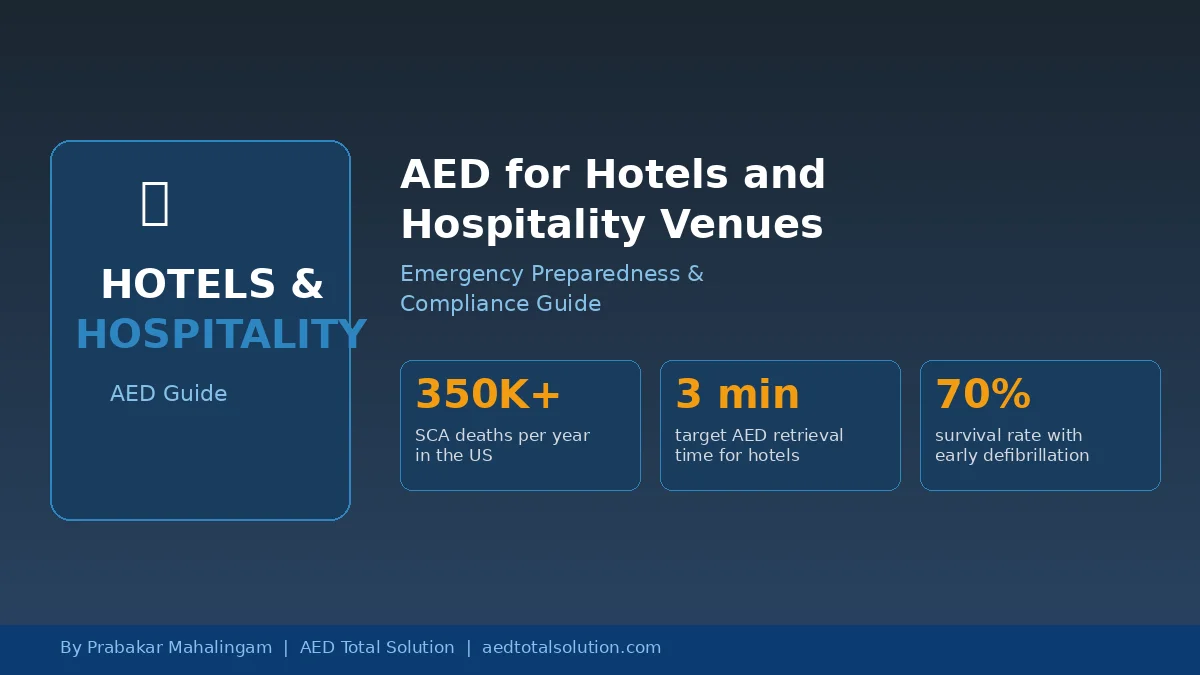 HOTELS &
HOSPITALITY

AED Guide

AED for Hotels and Hospitality Venues

Emergency Preparedness & Compliance Guide

350K+
SCA deaths per year in the US

3 min
target AED retrieval time for hotels

70%
survival rate with early defibrillation

By Prabakar Mahalingam | AED Total Solution | aedtotalsolution.com